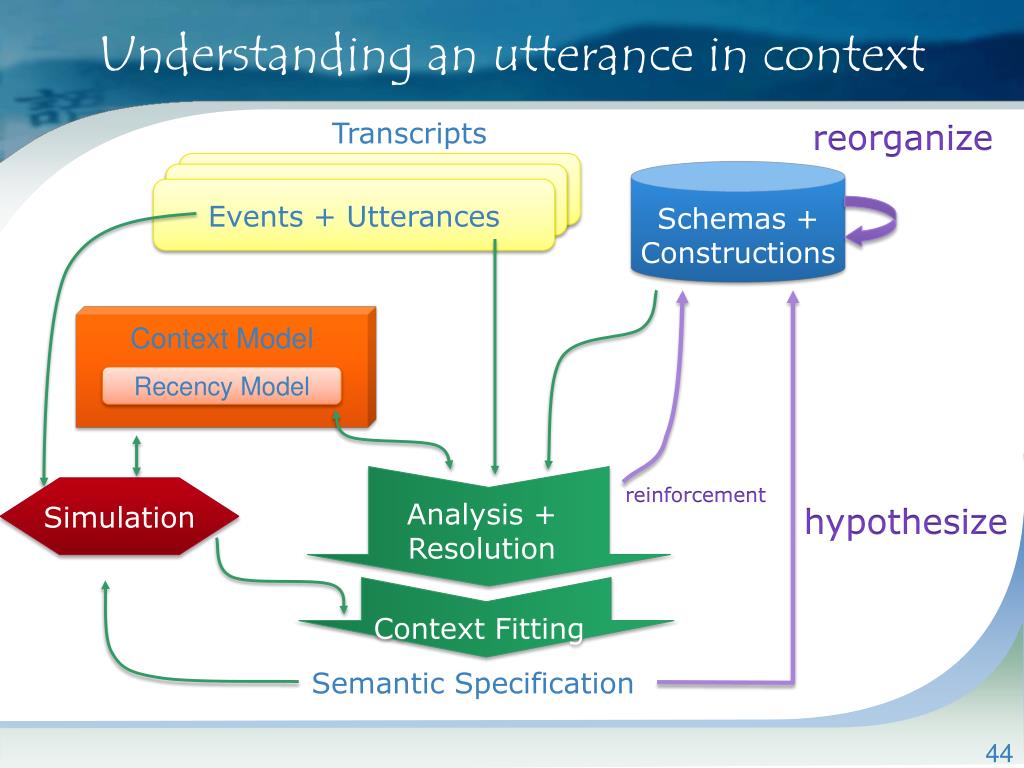 Understanding an utterance in context

Transcripts

Events + Utterances

reorganize

Schemas + Constructions

Context Model

Recency Model

Simulation

Analysis + Resolution

reinforcement

hypothesize

Context Fitting

Semantic Specification

44